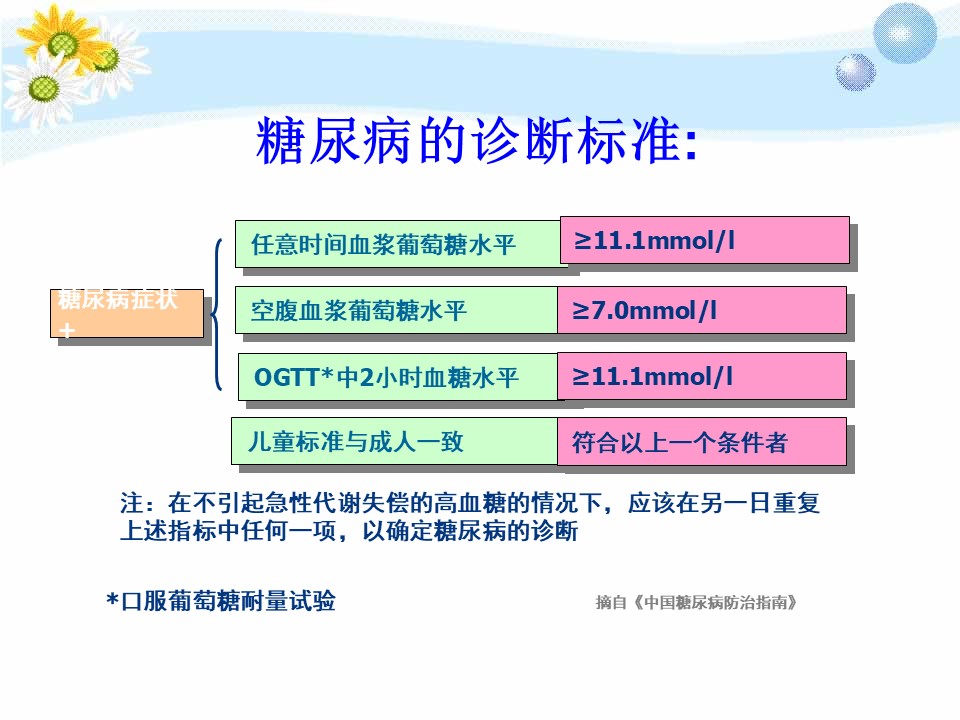 糖尿病的诊断标准:

糖尿病症状 +

任意时间血浆葡萄糖水平 ≥11.1mmol/l

空腹血浆葡萄糖水平 ≥7.0mmol/l

OGTT*中2小时血糖水平 ≥11.1mmol/l

儿童标准与成人一致 符合以上一个条件者

注：在不引起急性代谢失偿的高血糖的情况下，应该在另一日重复上述指标中任何一项，以确定糖尿病的诊断

*口服葡萄糖耐量试验

摘自《中国糖尿病防治指南》